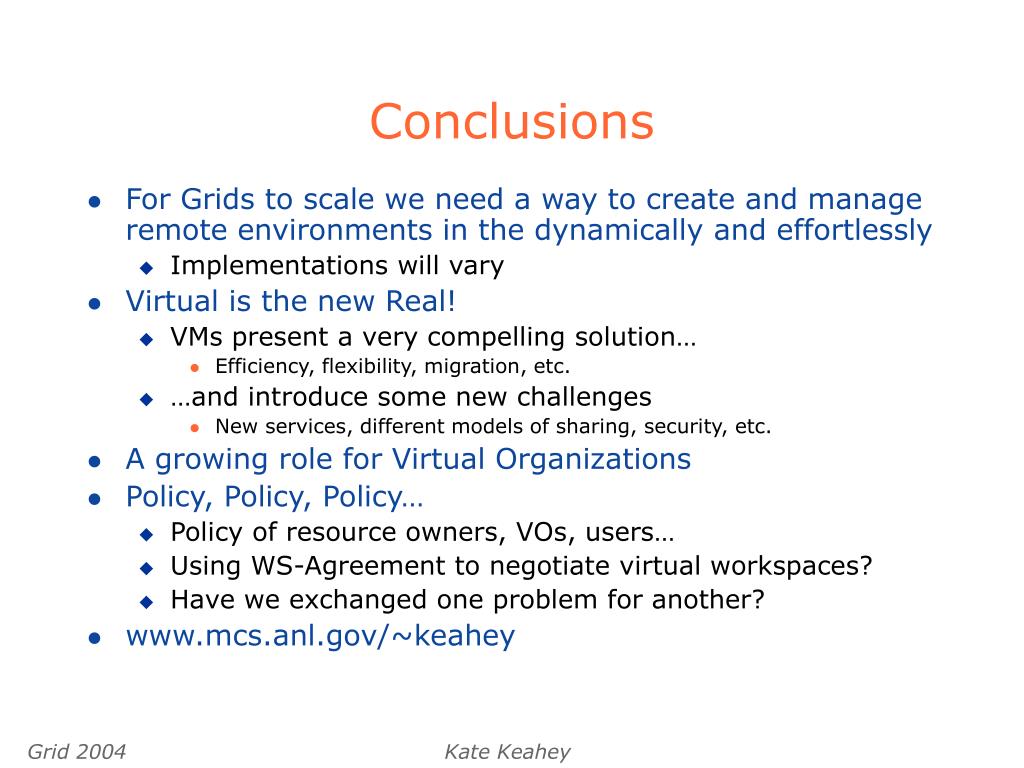 Conclusions

- For Grids to scale we need a way to create and manage remote environments in the dynamically and effortlessly
  - Implementations will vary
- Virtual is the new Real!
  - VMs present a very compelling solution…
    - Efficiency, flexibility, migration, etc.
  - …and introduce some new challenges
    - New services, different models of sharing, security, etc.
- A growing role for Virtual Organizations
- Policy, Policy, Policy…
  - Policy of resource owners, VOs, users…
  - Using WS-Agreement to negotiate virtual workspaces?
  - Have we exchanged one problem for another?
- www.mcs.anl.gov/~keahey

Grid 2004

Kate Keahey